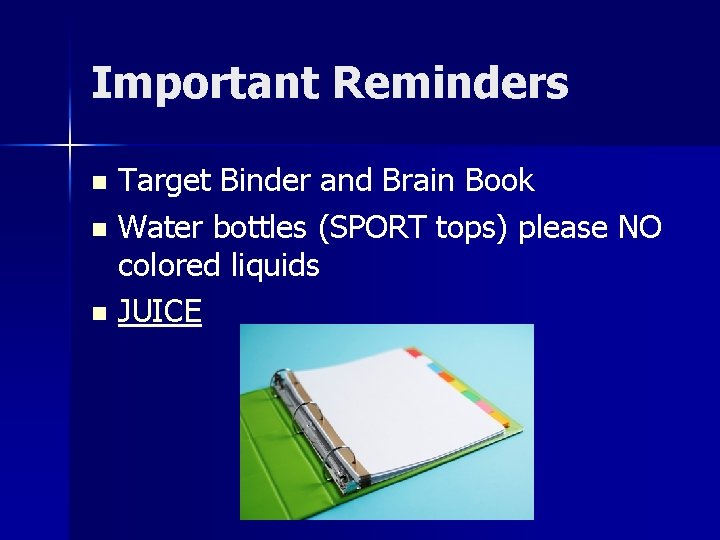 Important Reminders

- Target Binder and Brain Book
- Water bottles (SPORT tops) please NO colored liquids
- JUICE